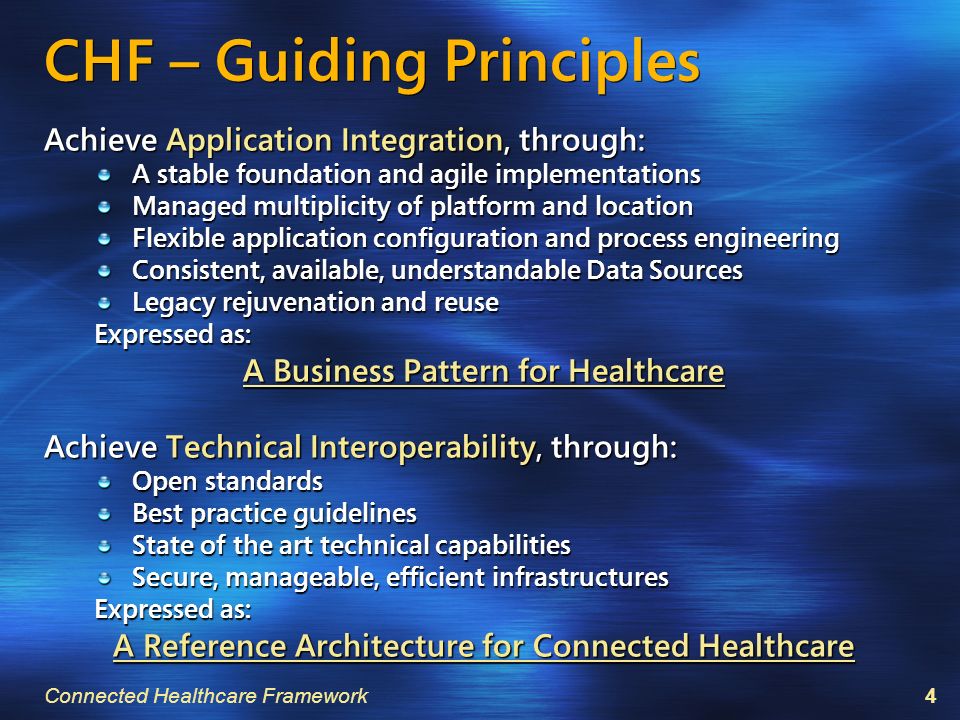 CHF – Guiding Principles

Achieve Application Integration, through:

- A stable foundation and agile implementations
- Managed multiplicity of platform and location
- Flexible application configuration and process engineering
- Consistent, available, understandable Data Sources
- Legacy rejuvenation and reuse

Expressed as:

A Business Pattern for Healthcare

Achieve Technical Interoperability, through:

- Open standards
- Best practice guidelines
- State of the art technical capabilities
- Secure, manageable, efficient infrastructures

Expressed as:

A Reference Architecture for Connected Healthcare

Connected Healthcare Framework

4